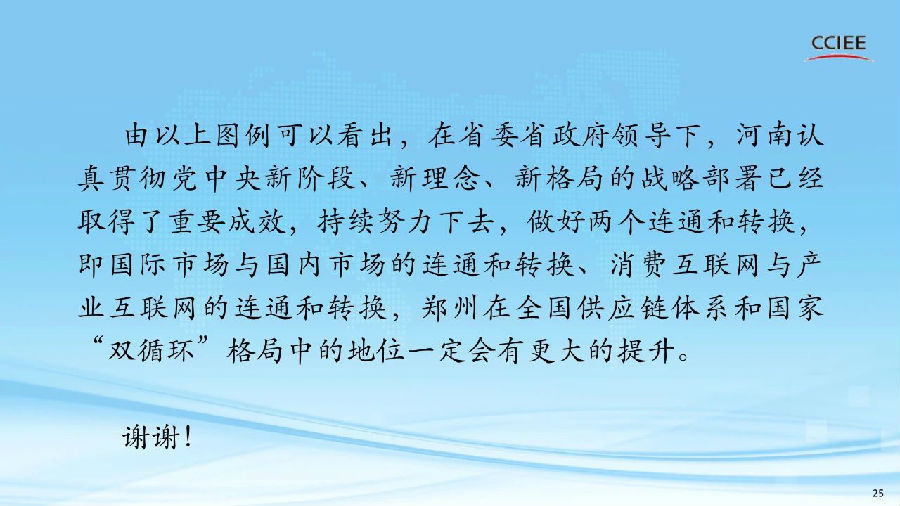 CCIEE

由以上图例可以看出，在省委省政府领导下，河南认真贯彻党中央新阶段、新理念、新格局的战略部署已经取得了重要成效，持续努力下去，做好两个连通和转换，即国际市场与国内市场的连通和转换、消费互联网与产业互联网的连通和转换，郑州在全国供应链体系和国家“双循环”格局中的地位一定会有更大的提升。

谢谢！

25